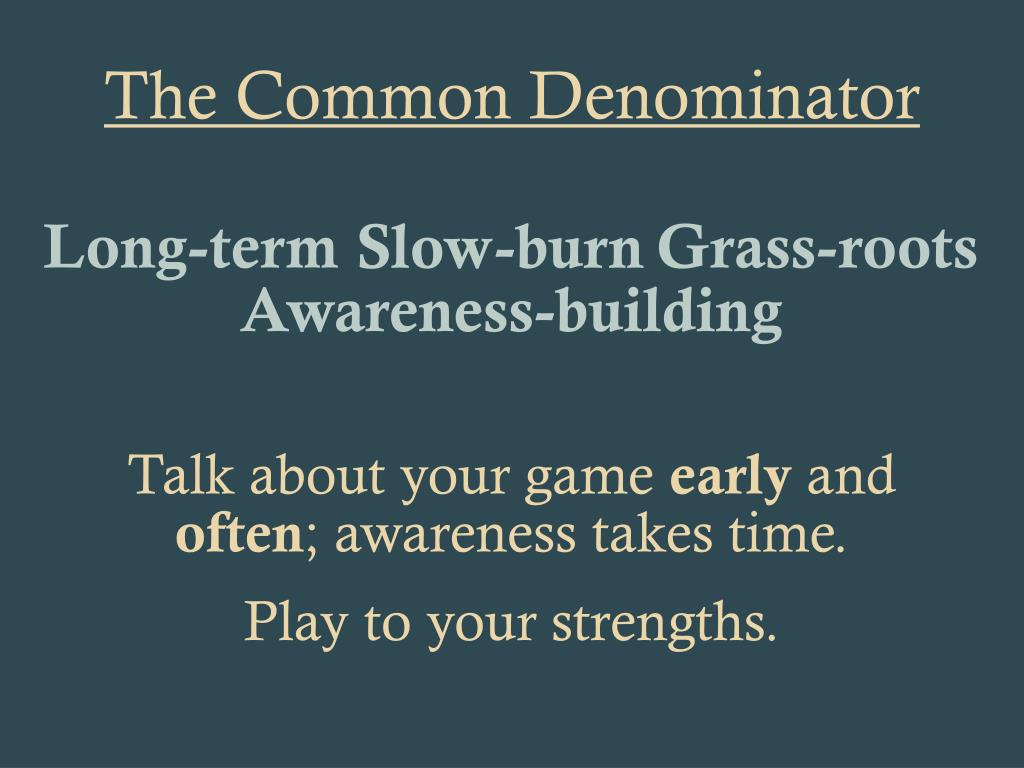 The Common Denominator

Long-term Slow-burn Grass-roots Awareness-building

Talk about your game early and often; awareness takes time.

Play to your strengths.